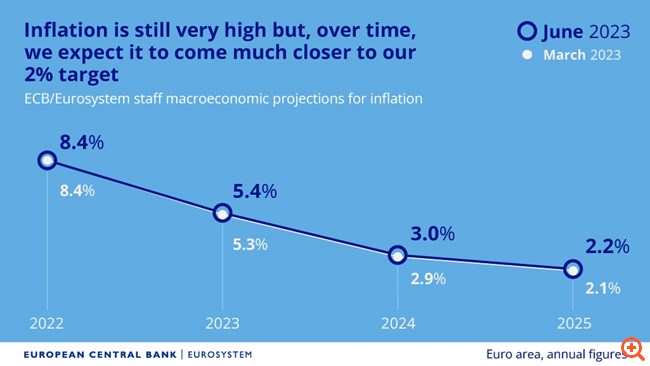 Inflation is still very high but, over time, we expect it to come much closer to our 2% target

ECB/Eurosystem staff macroeconomic projections for inflation

June 2023
March 2023

8.4%
8.4%
5.4%
5.3%
3.0%
2.9%
2.2%
2.1%

2022
2023
2024
2025

EUROPEAN CENTRAL BANK | EUROSYSTEM

Euro area, annual figures